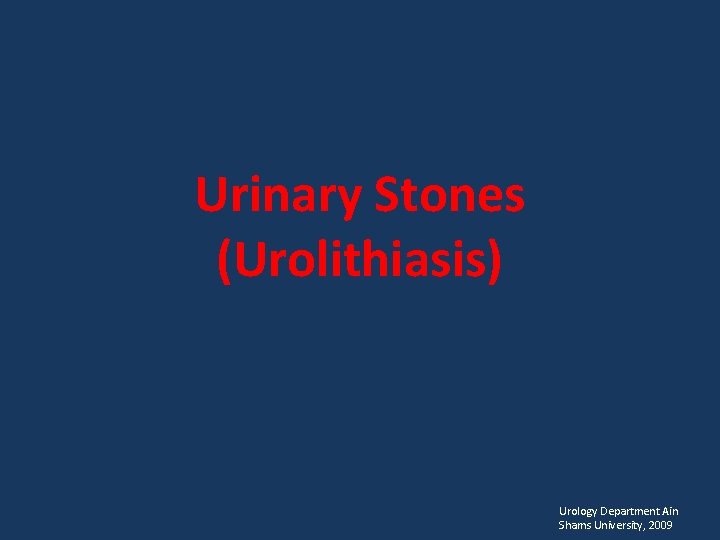 Urinary Stones
(Urolithiasis)

Urology Department Ain Shams University, 2009